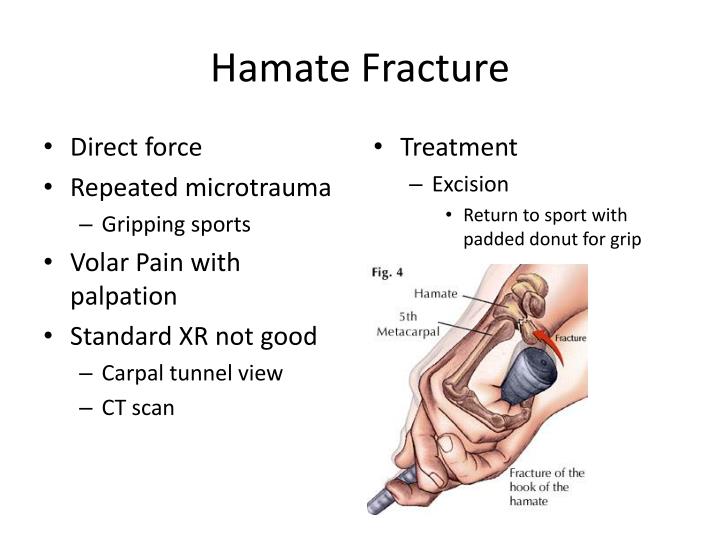 Hamate Fracture

• Direct force
• Repeated microtrauma
– Gripping sports
• Volar Pain with palpation
• Standard XR not good
– Carpal tunnel view
– CT scan

• Treatment
– Excision
• Return to sport with padded donut for grip

Fig. 4
Hamate
5th Metacarpal
Fracture
Fracture of the hook of the hamate